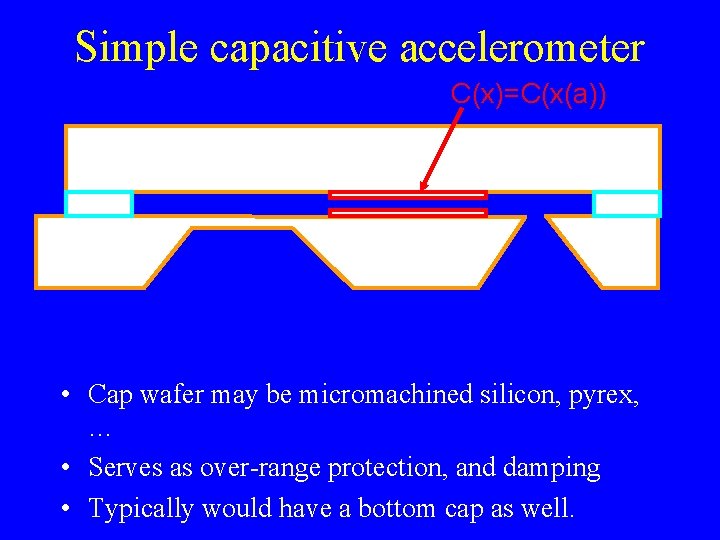 Simple capacitive accelerometer

C(x)=C(x(a))

• Cap wafer may be micromachined silicon, pyrex, …
• Serves as over-range protection, and damping
• Typically would have a bottom cap as well.